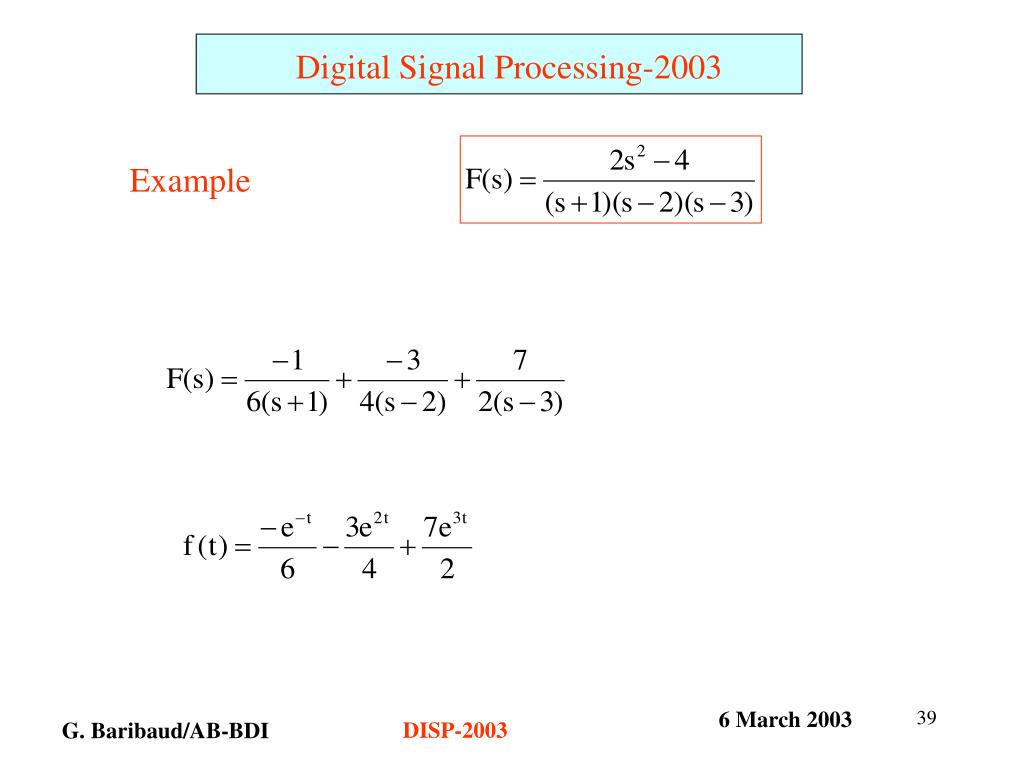 Digital Signal Processing-2003

Example

$F(s) = \frac{2s^2 - 4}{(s+1)(s-2)(s-3)}$

$F(s) = \frac{-1}{6(s+1)} + \frac{-3}{4(s-2)} + \frac{7}{2(s-3)}$

$f(t) = \frac{-e^{-t}}{6} - \frac{3e^{2t}}{4} + \frac{7e^{3t}}{2}$

G. Baribaud/AB-BDI

DISP-2003

6 March 2003

39